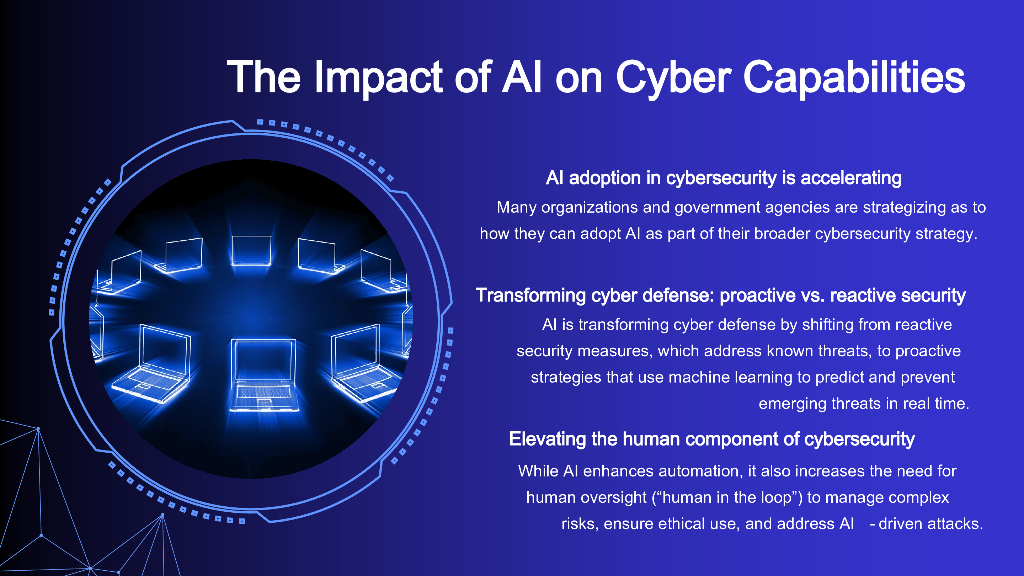 The Impact of AI on Cyber Capabilities

AI adoption in cybersecurity is accelerating

Many organizations and government agencies are strategizing as to how they can adopt AI as part of their broader cybersecurity strategy.

Transforming cyber defense: proactive vs. reactive security

AI is transforming cyber defense by shifting from reactive security measures, which address known threats, to proactive strategies that use machine learning to predict and prevent emerging threats in real time.

Elevating the human component of cybersecurity

While AI enhances automation, it also increases the need for human oversight (“human in the loop”) to manage complex risks, ensure ethical use, and address AI - driven attacks.